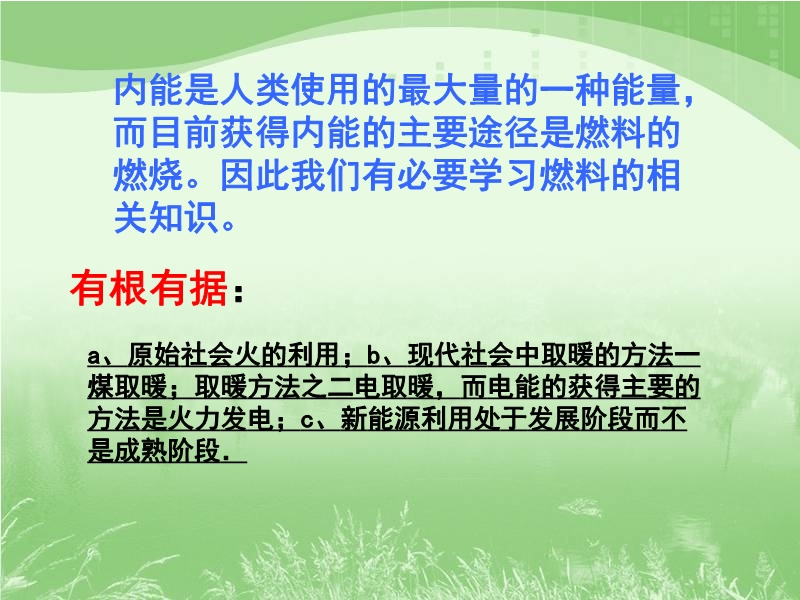 内能是人类使用的最大量的一种能量，而目前获得内能的主要途径是燃料的燃烧。因此我们有必要学习燃料的相关知识。

有根有据：

a、原始社会火的利用；b、现代社会中取暖的方法一煤取暖；取暖方法之二电取暖，而电能的获得主要的方法是火力发电；c、新能源利用处于发展阶段而不是成熟阶段.